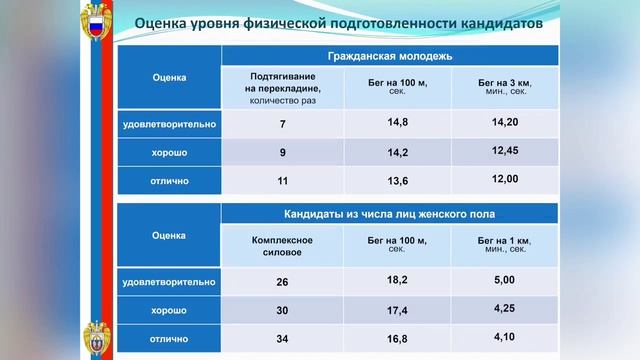 Оценка уровня физической подготовленности кандидатов

| Оценка | Гражданская молодежь | | |
|---|---|---|---|
| | Подтягивание на перекладине, количество раз | Бег на 100 м, сек. | Бег на 3 км, мин., сек. |
| удовлетворительно | 7 | 14,8 | 14,20 |
| хорошо | 9 | 14,2 | 12,45 |
| отлично | 11 | 13,6 | 12,00 |

| Оценка | Кандидаты из числа лиц женского пола | | |
|---|---|---|---|
| | Комплексное силовое | Бег на 100 м, сек. | Бег на 1 км, мин., сек. |
| удовлетворительно | 26 | 18,2 | 5,00 |
| хорошо | 30 | 17,4 | 4,25 |
| отлично | 34 | 16,8 | 4,10 |